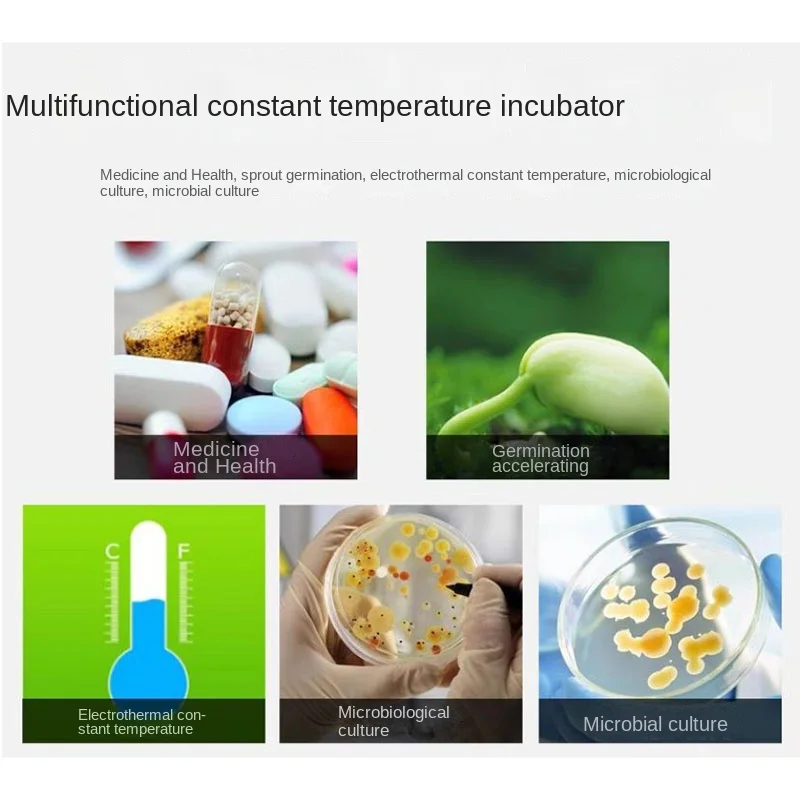 Multifunctional constant temperature incubator

Medicine and Health, sprout germination, electrothermal constant temperature, microbiological culture, microbial culture

Medicine and Health

Germination accelerating

C

F

Electrothermal constant temperature

Microbiological culture

Microbial culture